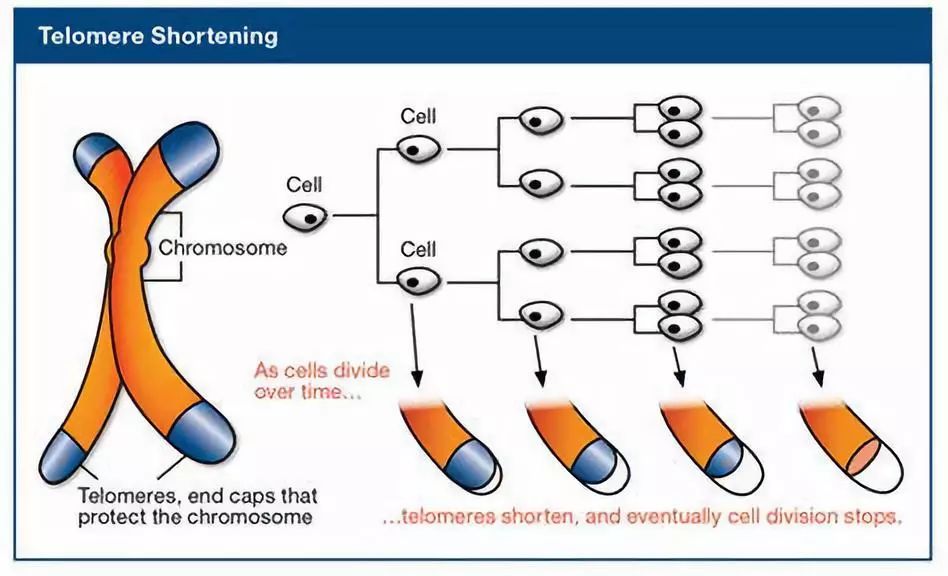 Telomere Shortening

Chromosome

Cell

Cell

Cell

As cells divide over time...

Telomeres, end caps that protect the chromosome

...telomeres shorten, and eventually cell division stops.